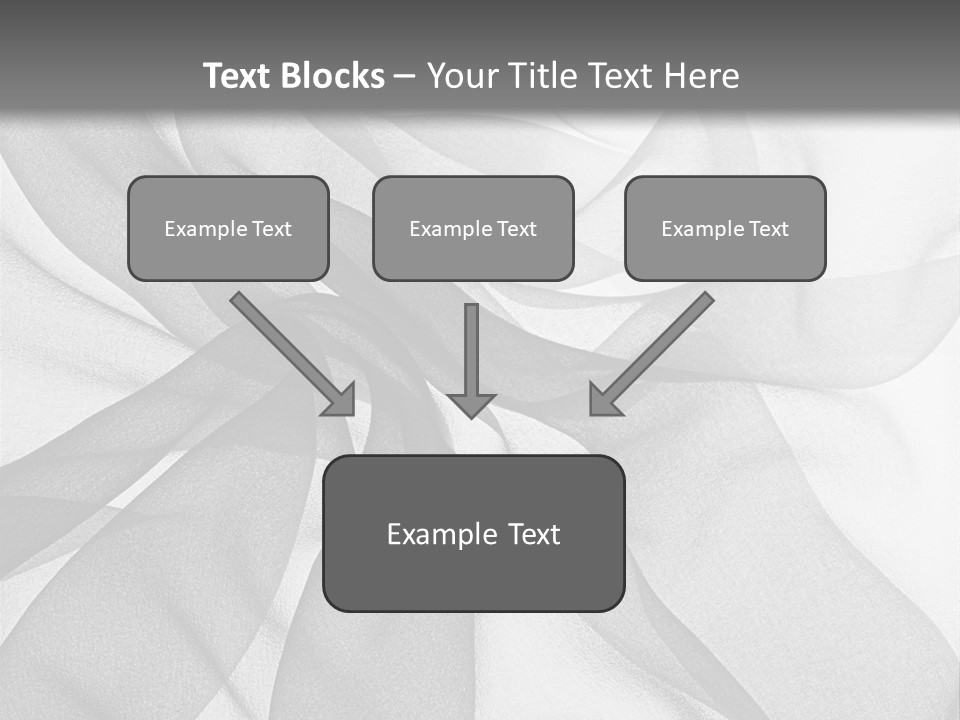 Text Blocks – Your Title Text Here

Example Text

Example Text

Example Text

Example Text